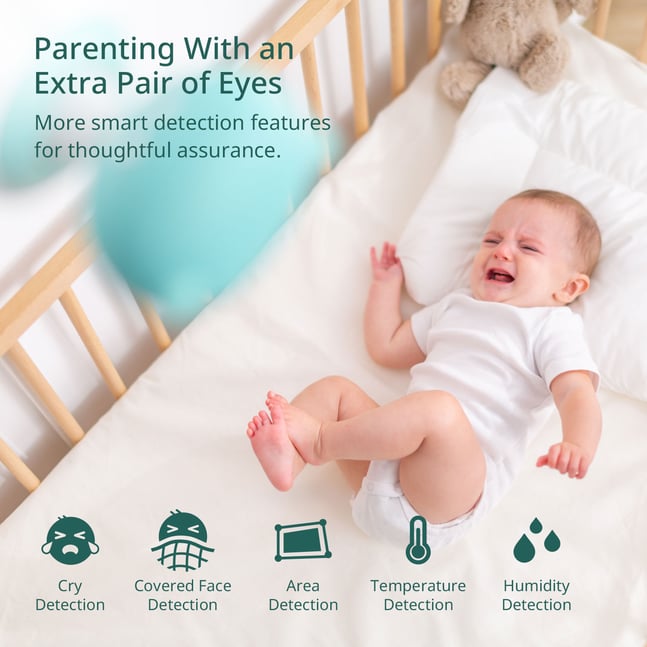 Parenting With an Extra Pair of Eyes

More smart detection features for thoughtful assurance.

Cry Detection

Covered Face Detection

Area Detection

Temperature Detection

Humidity Detection